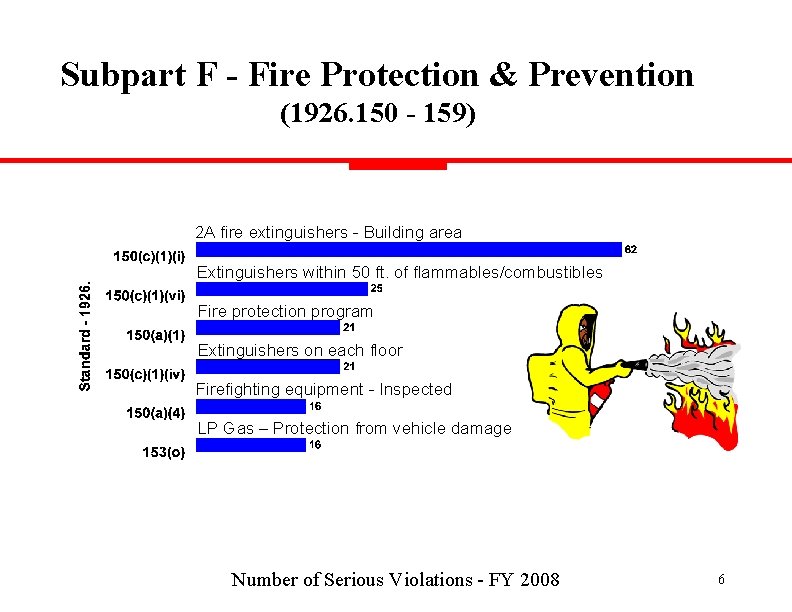 Subpart F - Fire Protection & Prevention
(1926.150 - 159)

Standard - 1926.

2A fire extinguishers - Building area
150(c)(1)(i) 62

Extinguishers within 50 ft. of flammables/combustibles
150(c)(1)(vi) 25

Fire protection program
150(a)(1) 21

Extinguishers on each floor
150(c)(1)(iv) 21

Firefighting equipment - Inspected
150(a)(4) 16

LP Gas – Protection from vehicle damage
153(o) 16

Number of Serious Violations - FY 2008

6